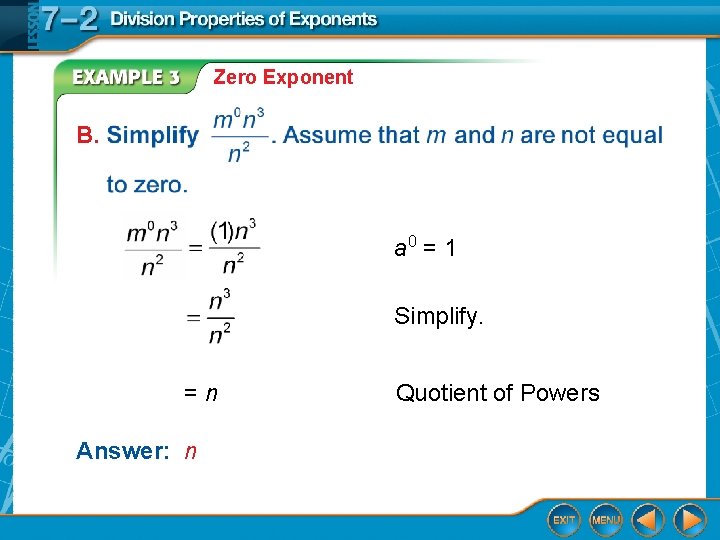 LESSON 7–2 Division Properties of Exponents

EXAMPLE 3 Zero Exponent

B. Simplify $\frac{m^0n^3}{n^2}$. Assume that $m$ and $n$ are not equal to zero.

$\frac{m^0n^3}{n^2} = \frac{(1)n^3}{n^2}$ $a^0 = 1$

$= \frac{n^3}{n^2}$ Simplify.

$= n$ Quotient of Powers

Answer: $n$

EXIT MENU